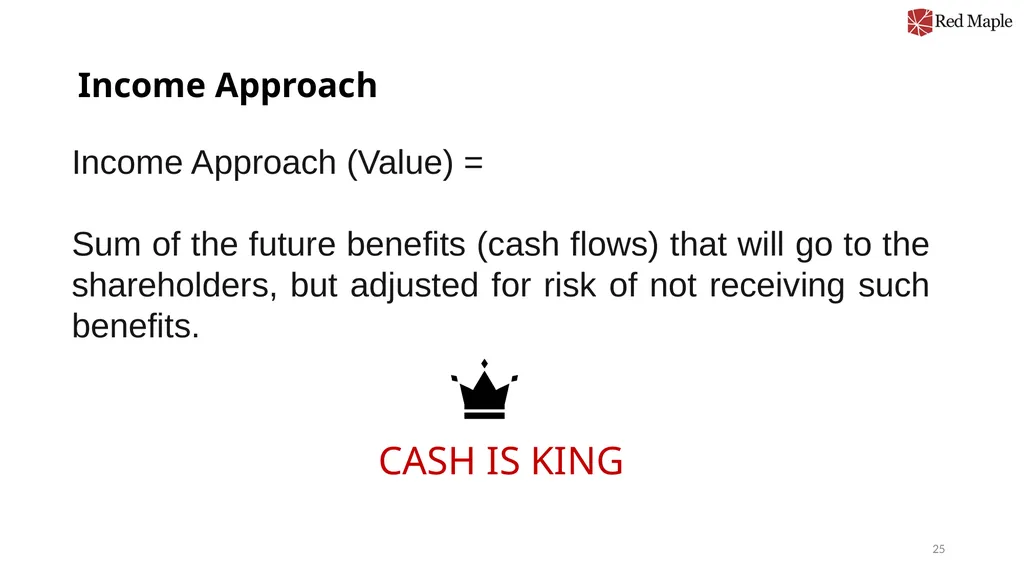 Red Maple

Income Approach

Income Approach (Value) =

Sum of the future benefits (cash flows) that will go to the shareholders, but adjusted for risk of not receiving such benefits.

CASH IS KING

25